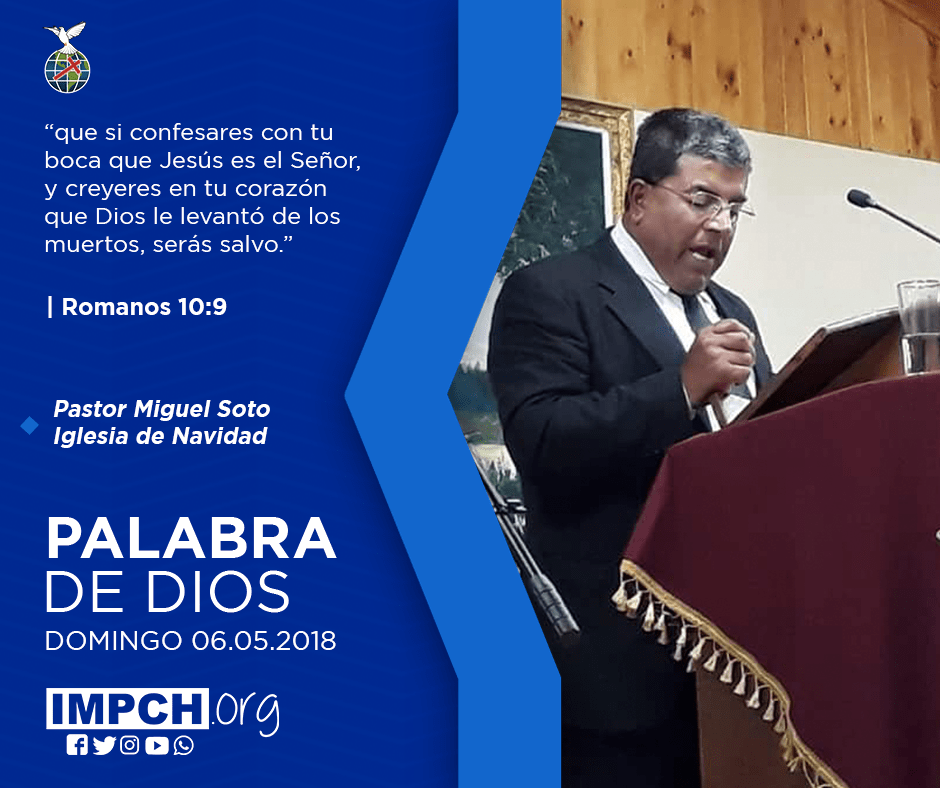 “que si confesares con tu boca que Jesús es el Señor, y creyeres en tu corazón que Dios le levantó de los muertos, serás salvo.”

| Romanos 10:9

Pastor Miguel Soto
Iglesia de Navidad

PALABRA
DE DIOS
DOMINGO 06.05.2018

IMPCH.org